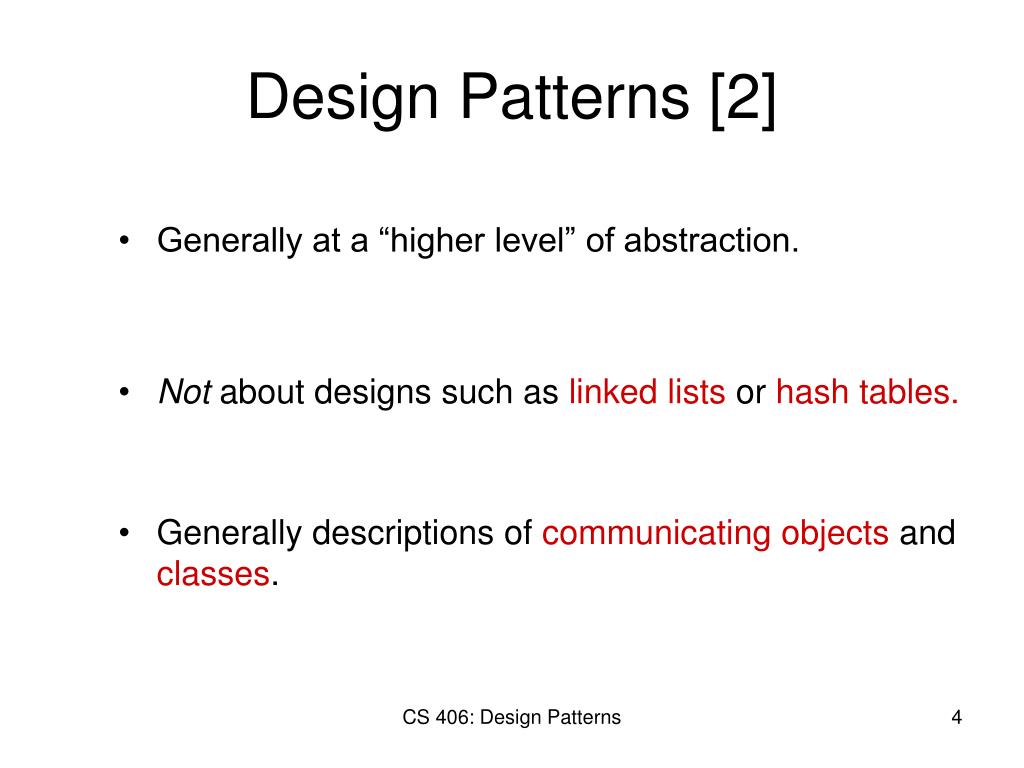 Design Patterns [2]

• Generally at a “higher level” of abstraction.

• Not about designs such as linked lists or hash tables.

• Generally descriptions of communicating objects and classes.

CS 406: Design Patterns

4